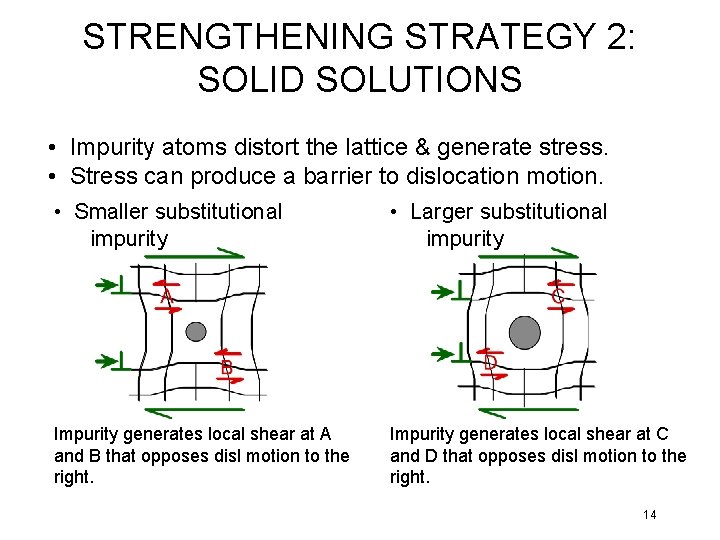 STRENGTHENING STRATEGY 2: SOLID SOLUTIONS

• Impurity atoms distort the lattice & generate stress.
• Stress can produce a barrier to dislocation motion.

• Smaller substitutional impurity

A

B

Impurity generates local shear at A and B that opposes disl motion to the right.

• Larger substitutional impurity

C

D

Impurity generates local shear at C and D that opposes disl motion to the right.

14